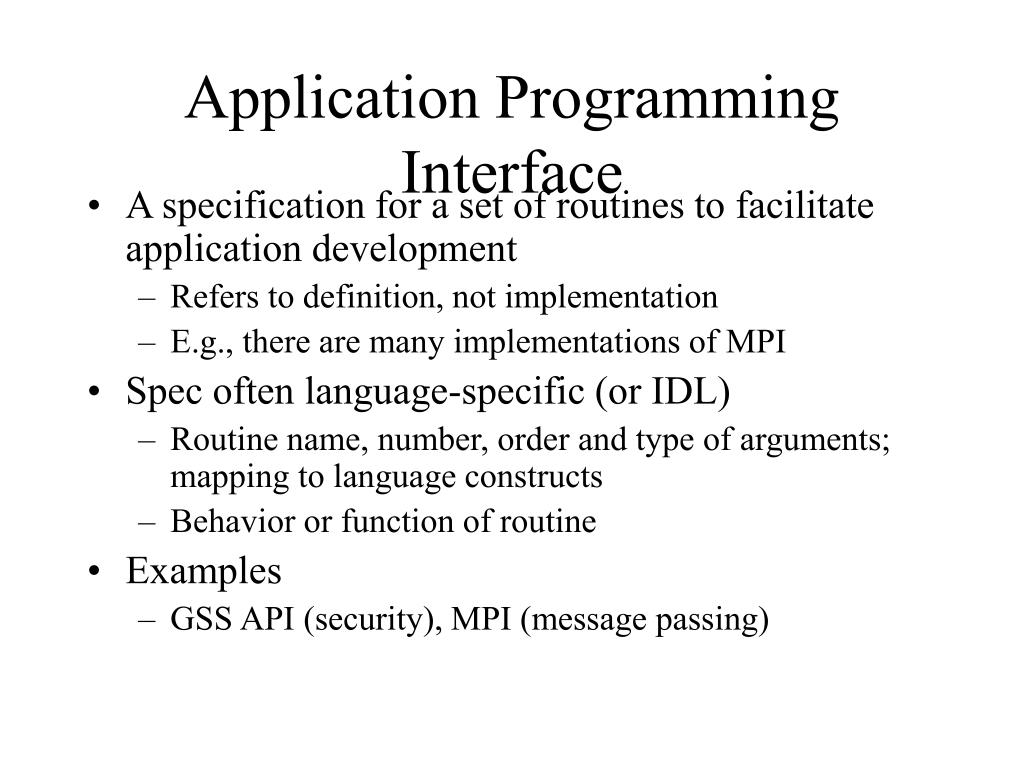 Application Programming Interface

• A specification for a set of routines to facilitate application development
– Refers to definition, not implementation
– E.g., there are many implementations of MPI
• Spec often language-specific (or IDL)
– Routine name, number, order and type of arguments; mapping to language constructs
– Behavior or function of routine
• Examples
– GSS API (security), MPI (message passing)